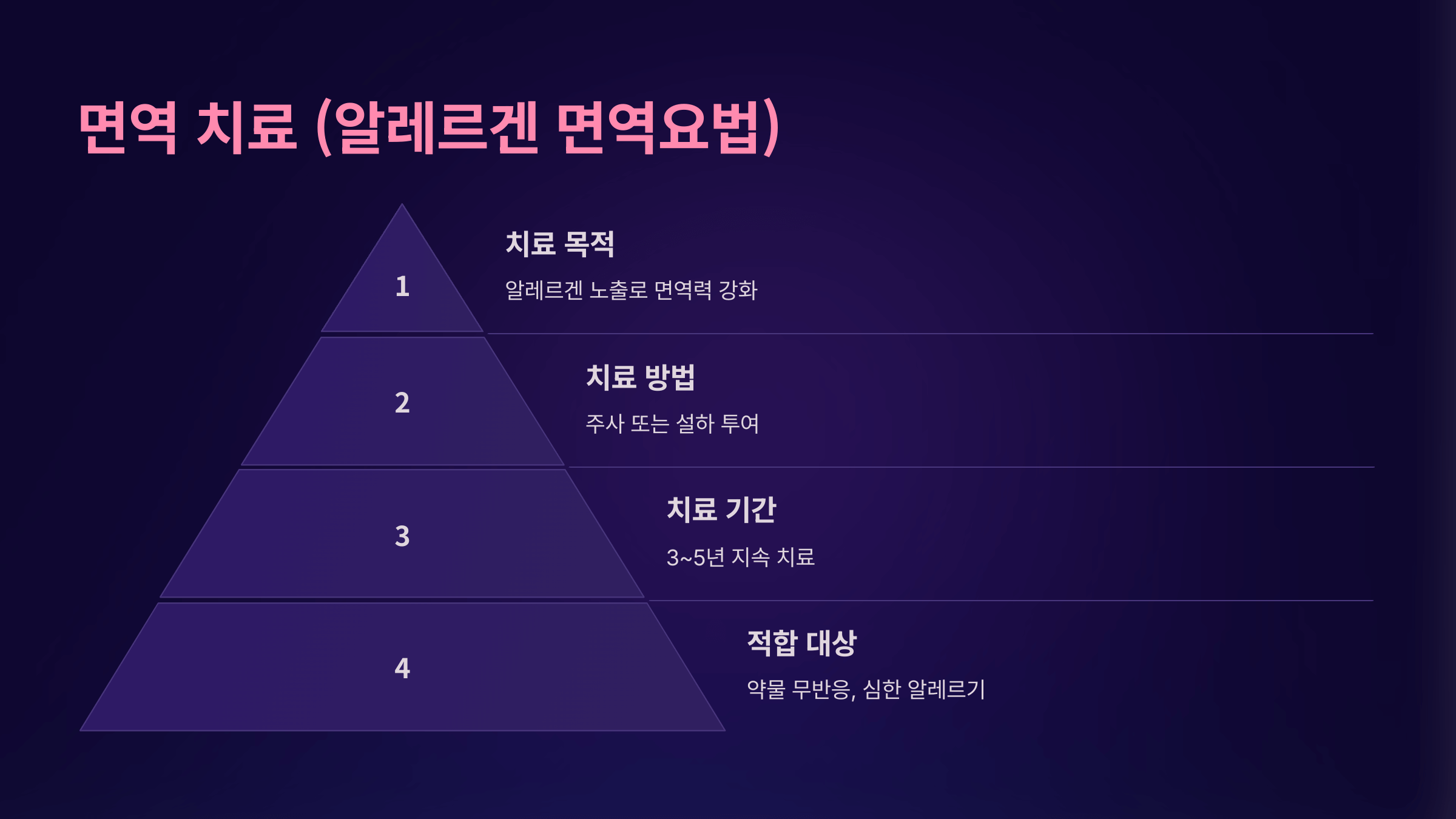 면역 치료 (알레르겐 면역요법)

1

치료 목적

알레르겐 노출로 면역력 강화

2

치료 방법

주사 또는 설하 투여

3

치료 기간

3~5년 지속 치료

4

적합 대상

약물 무반응, 심한 알레르기